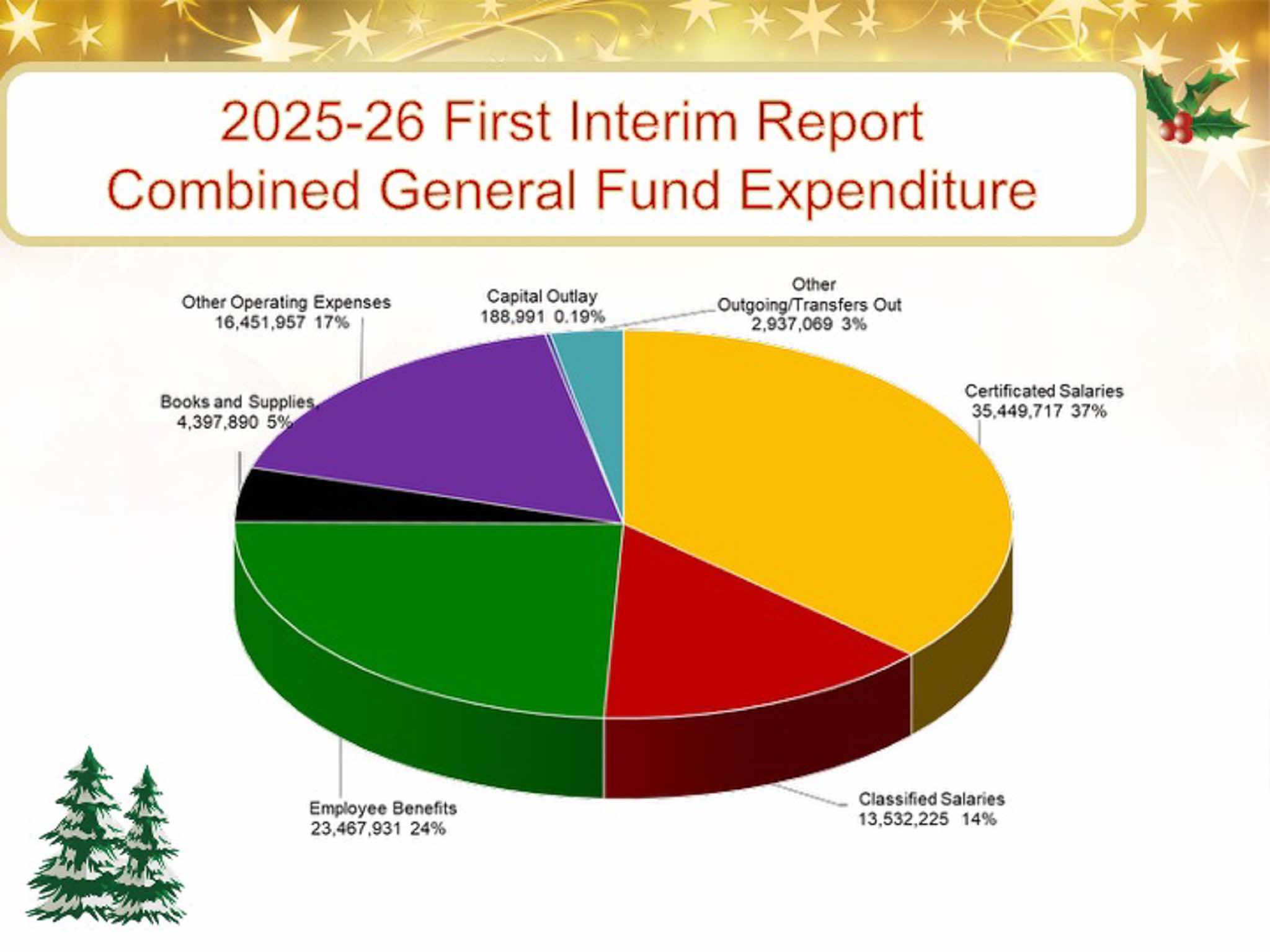 2025-26 First Interim Report
Combined General Fund Expenditure

Other Operating Expenses
16,451,957 17%

Capital Outlay
188,991 0.19%

Other
Outgoing/Transfers Out
2,937,069 3%

Certificated Salaries
35,449,717 37%

Books and Supplies
4,397,890 5%

Employee Benefits
23,467,931 24%

Classified Salaries
13,532,225 14%